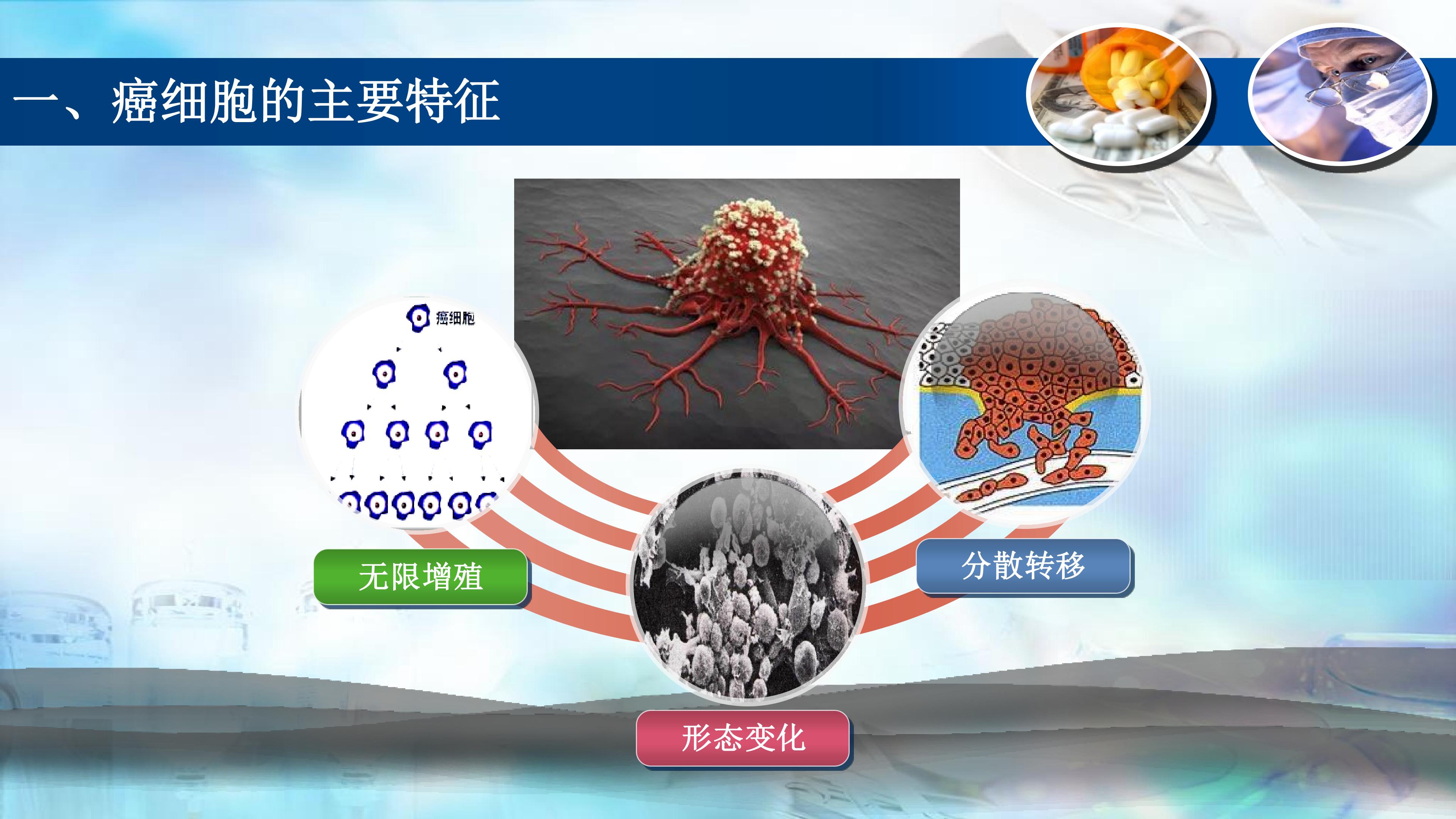 一、癌细胞的主要特征

癌细胞

无限增殖

分散转移

形态变化